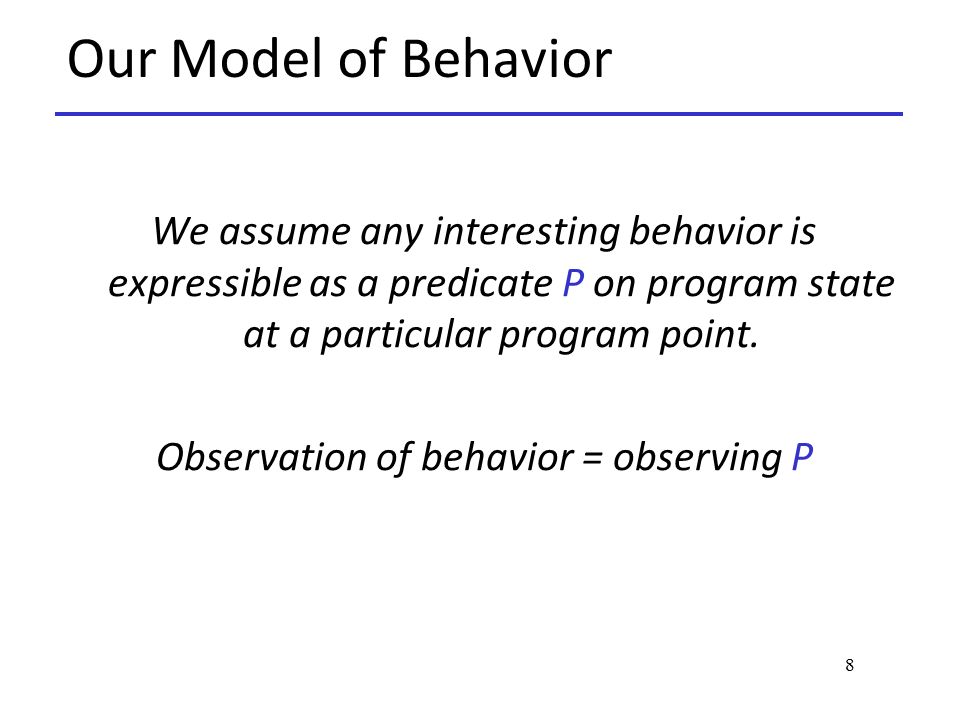 Our Model of Behavior

We assume any interesting behavior is expressible as a predicate P on program state at a particular program point.

Observation of behavior = observing P

8